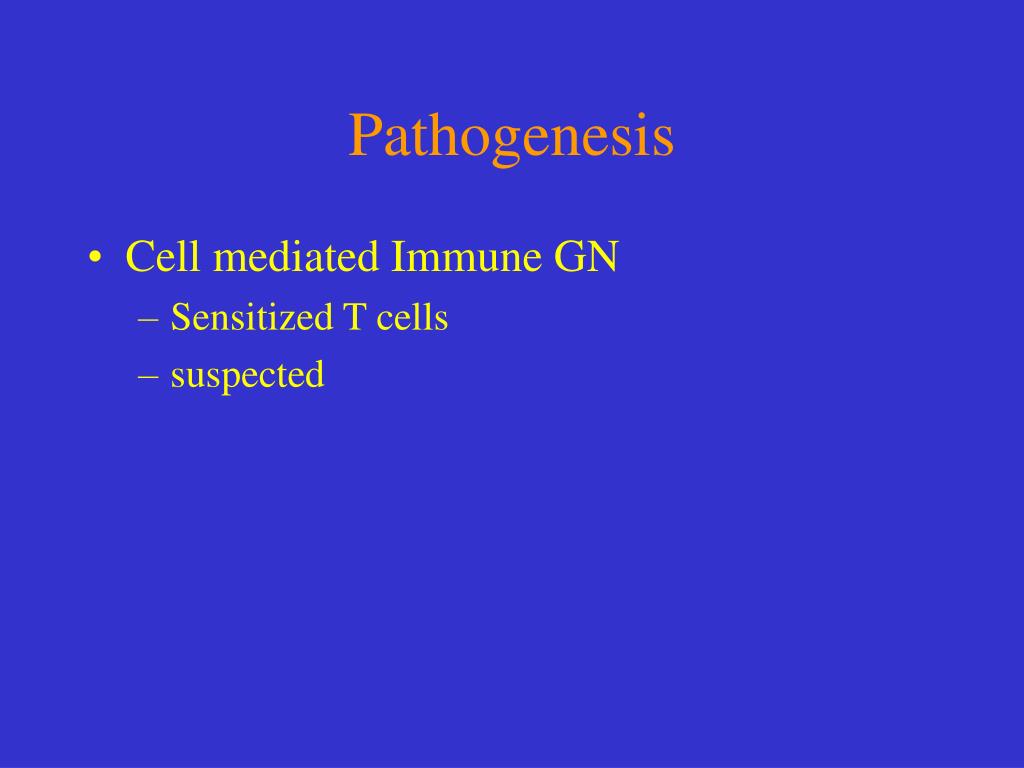 Pathogenesis

• Cell mediated Immune GN
  – Sensitized T cells
  – suspected